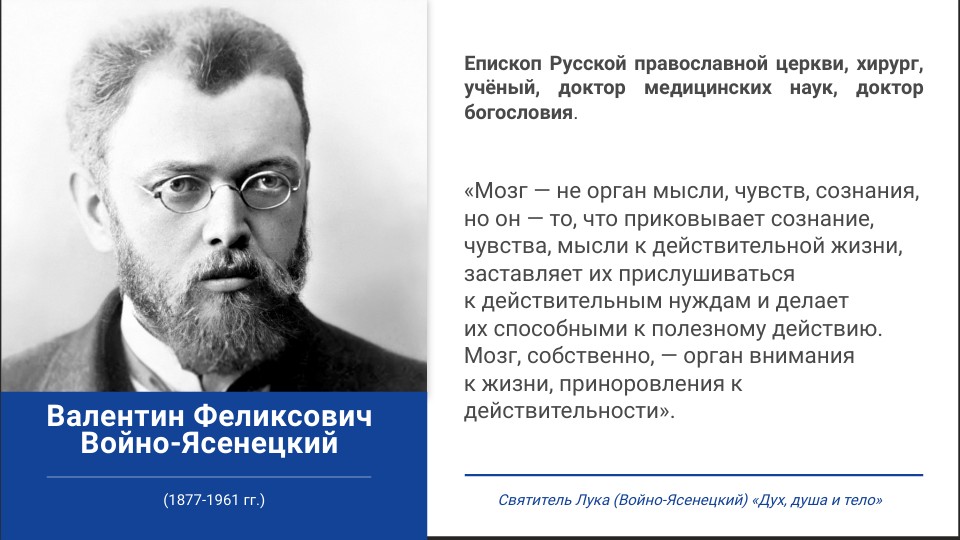 Валентин Феликсович Войно-Ясенецкий

(1877-1961 гг.)

Епископ Русской православной церкви, хирург, учёный, доктор медицинских наук, доктор богословия.

«Мозг — не орган мысли, чувств, сознания, но он — то, что приковывает сознание, чувства, мысли к действительной жизни, заставляет их прислушиваться к действительным нуждам и делает их способными к полезному действию. Мозг, собственно, — орган внимания к жизни, приноровления к действительности».

Святитель Лука (Войно-Ясенецкий) «Дух, душа и тело»